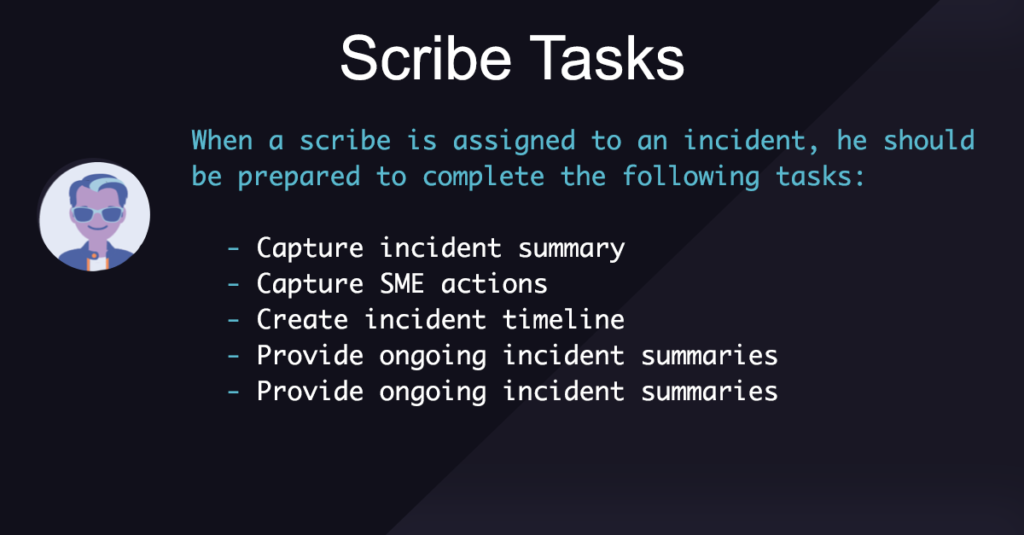 Scribe Tasks

When a scribe is assigned to an incident, he should be prepared to complete the following tasks:

- Capture incident summary
- Capture SME actions
- Create incident timeline
- Provide ongoing incident summaries
- Provide ongoing incident summaries